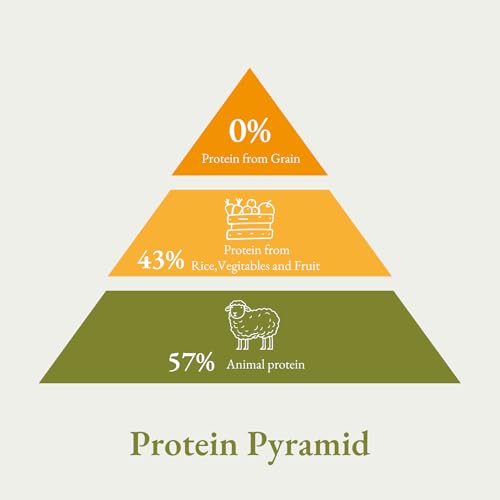 0%
Protein from Grain

43% Protein from Rice,Vegitables and Fruit

57% Animal protein

Protein Pyramid